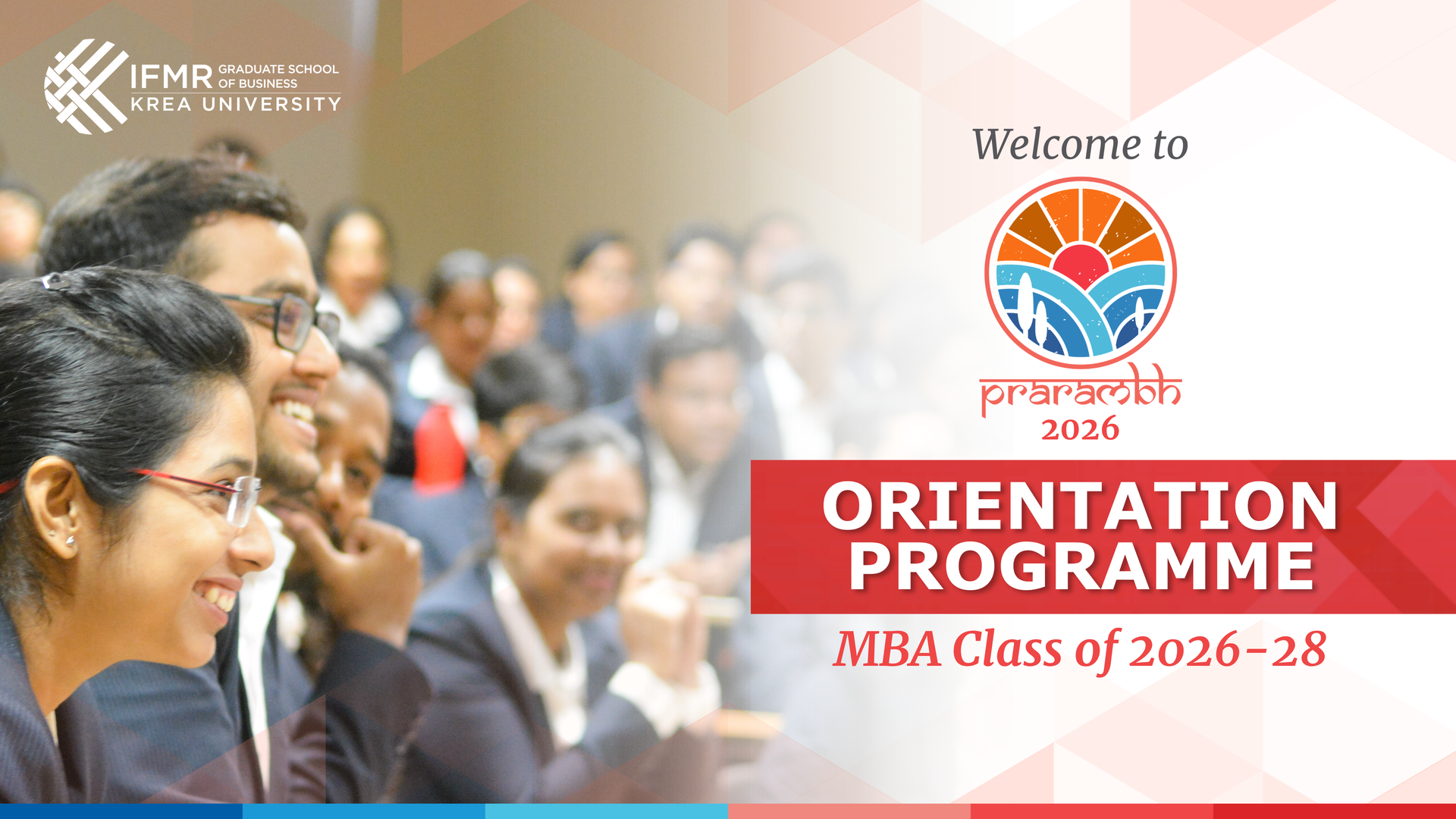 IFMR GRADUATE SCHOOL OF BUSINESS
KREA UNIVERSITY

Welcome to

prarambh
2026

ORIENTATION
PROGRAMME

MBA Class of 2026-28